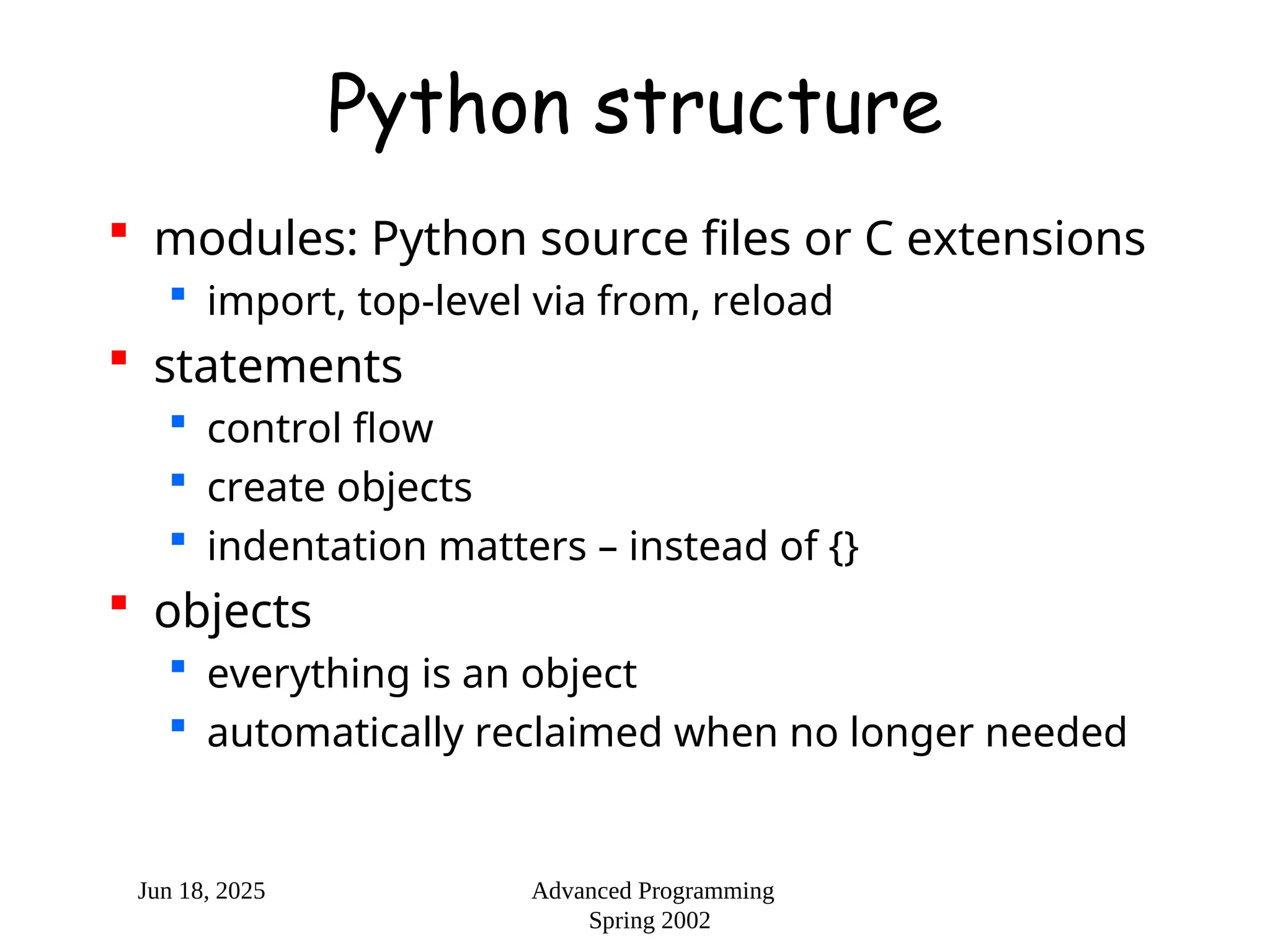 Python structure

- modules: Python source files or C extensions
  - import, top-level via from, reload
- statements
  - control flow
  - create objects
  - indentation matters – instead of {}
- objects
  - everything is an object
  - automatically reclaimed when no longer needed

Jun 18, 2025

Advanced Programming
Spring 2002